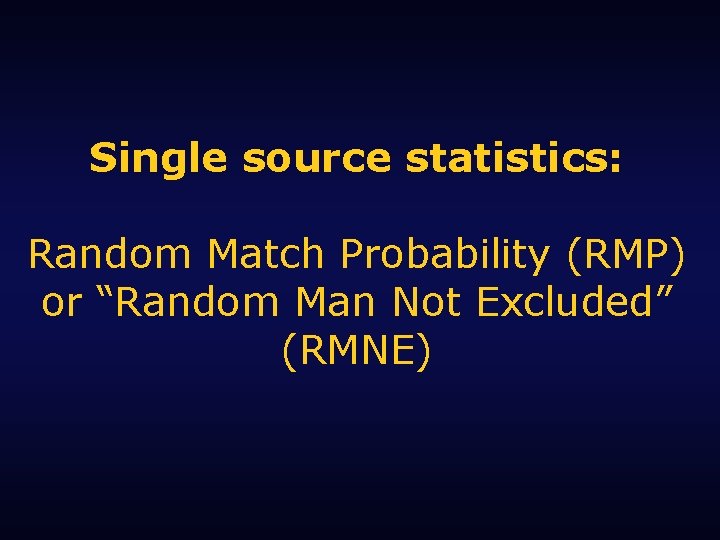 Single source statistics:

Random Match Probability (RMP) or “Random Man Not Excluded” (RMNE)